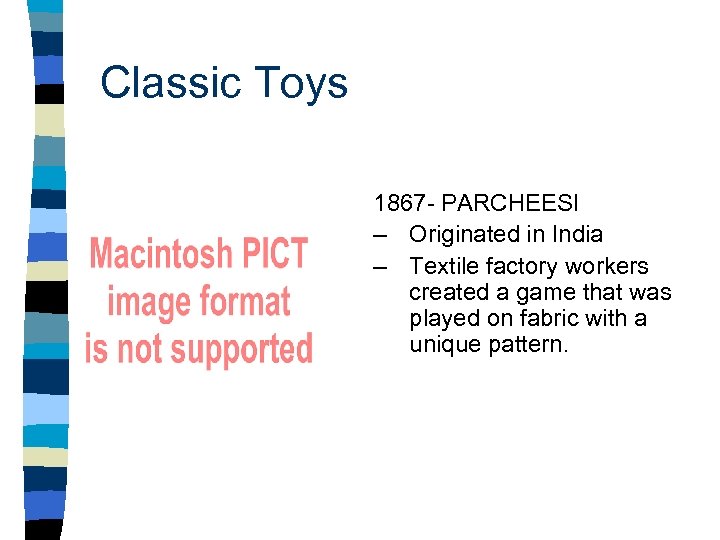 Classic Toys

Macintosh PICT image format is not supported

1867- PARCHEESI

– Originated in India

– Textile factory workers created a game that was played on fabric with a unique pattern.